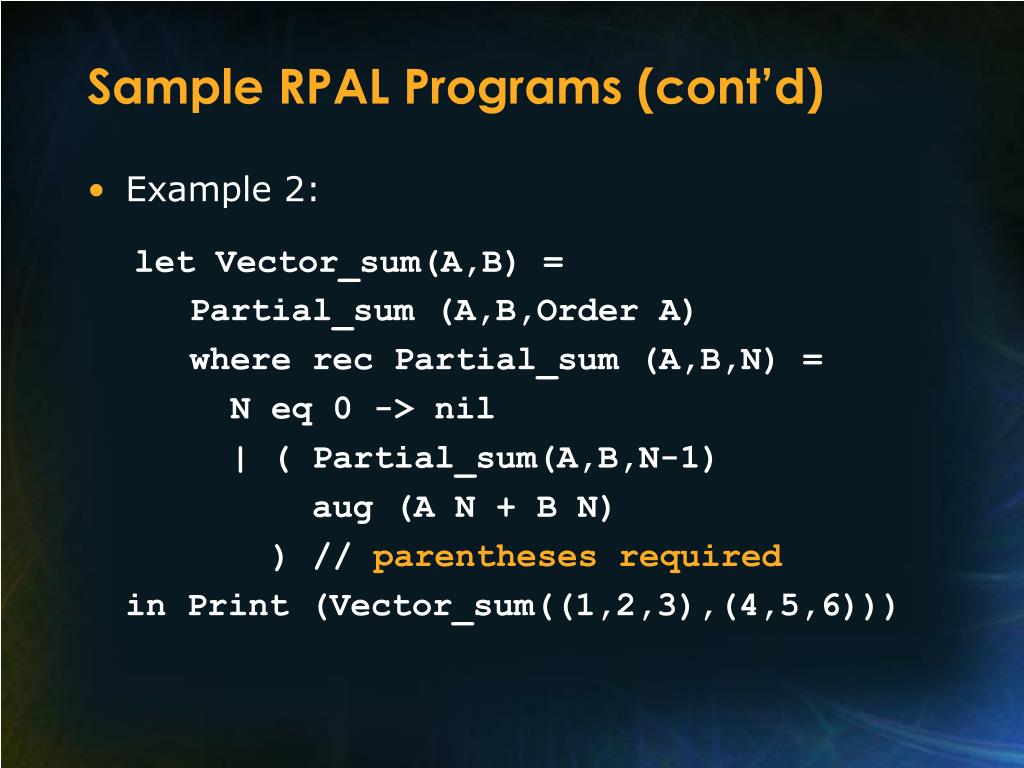 Sample RPAL Programs (cont'd)

• Example 2:

let Vector_sum(A,B) =
   Partial_sum (A,B,Order A)
   where rec Partial_sum (A,B,N) =
     N eq 0 -> nil
     | ( Partial_sum(A,B,N-1)
         aug (A N + B N)
       ) // parentheses required
in Print (Vector_sum((1,2,3),(4,5,6)))